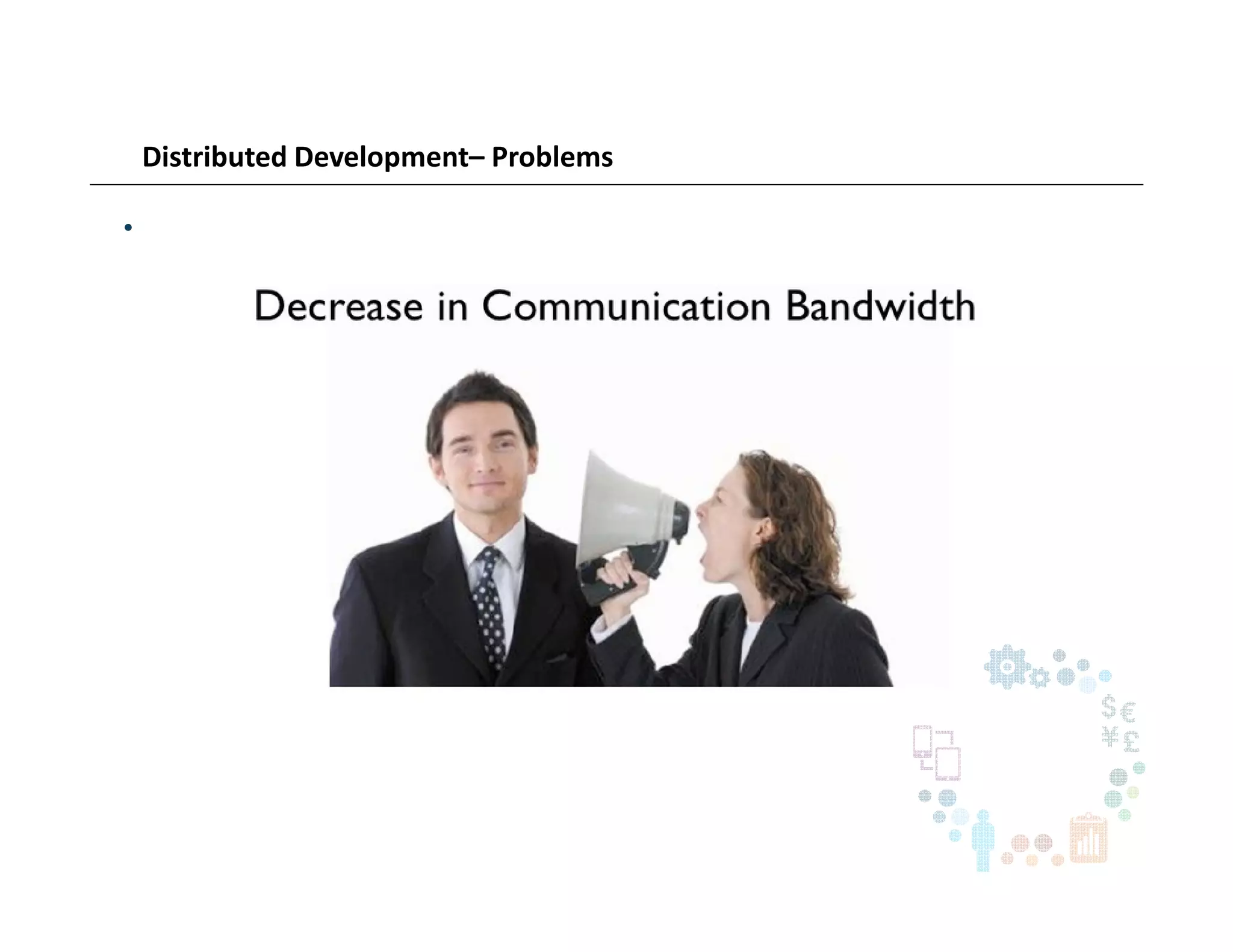 Distributed Development– Problems

•

Decrease in Communication Bandwidth

$ €
¥ £